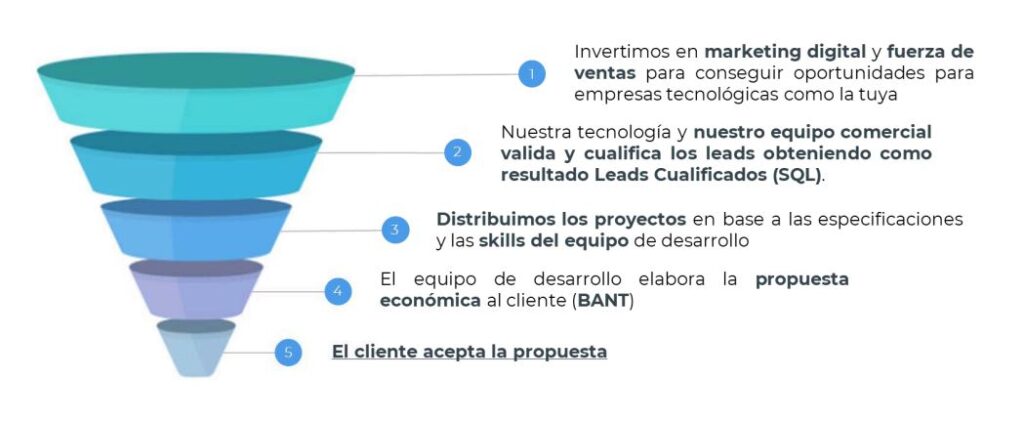 1

Invertimos en marketing digital y fuerza de ventas para conseguir oportunidades para empresas tecnológicas como la tuya

2

Nuestra tecnología y nuestro equipo comercial valida y cualifica los leads obteniendo como resultado Leads Cualificados (SQL).

3

Distribuimos los proyectos en base a las especificaciones y las skills del equipo de desarrollo

4

El equipo de desarrollo elabora la propuesta económica al cliente (BANT)

5

El cliente acepta la propuesta